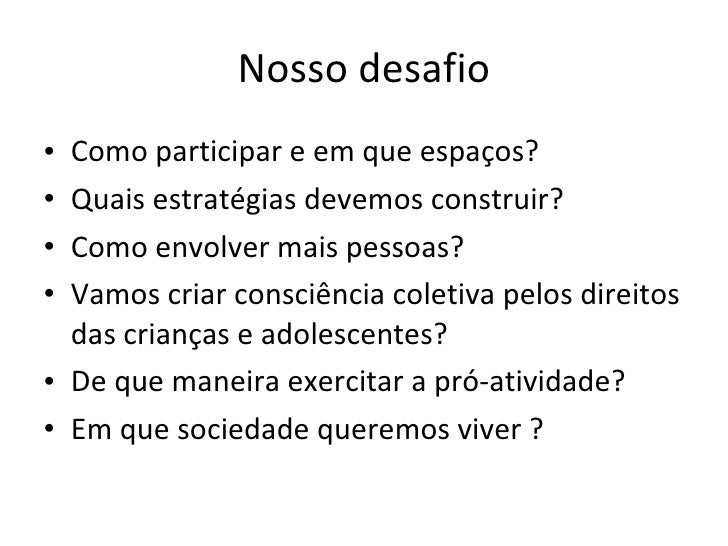 Nosso desafio

• Como participar e em que espaços?
• Quais estratégias devemos construir?
• Como envolver mais pessoas?
• Vamos criar consciência coletiva pelos direitos das crianças e adolescentes?
• De que maneira exercitar a pró-atividade?
• Em que sociedade queremos viver ?